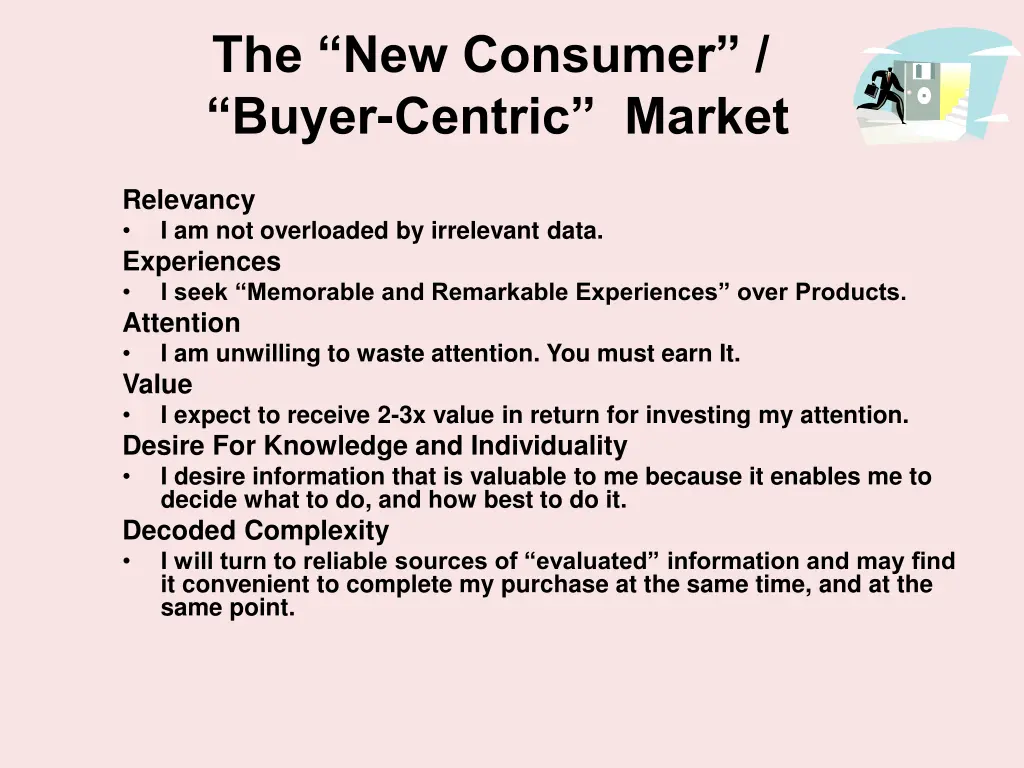 The “New Consumer” / “Buyer-Centric” Market

Relevancy
• I am not overloaded by irrelevant data.
Experiences
• I seek “Memorable and Remarkable Experiences” over Products.
Attention
• I am unwilling to waste attention. You must earn It.
Value
• I expect to receive 2-3x value in return for investing my attention.
Desire For Knowledge and Individuality
• I desire information that is valuable to me because it enables me to decide what to do, and how best to do it.
Decoded Complexity
• I will turn to reliable sources of “evaluated” information and may find it convenient to complete my purchase at the same time, and at the same point.